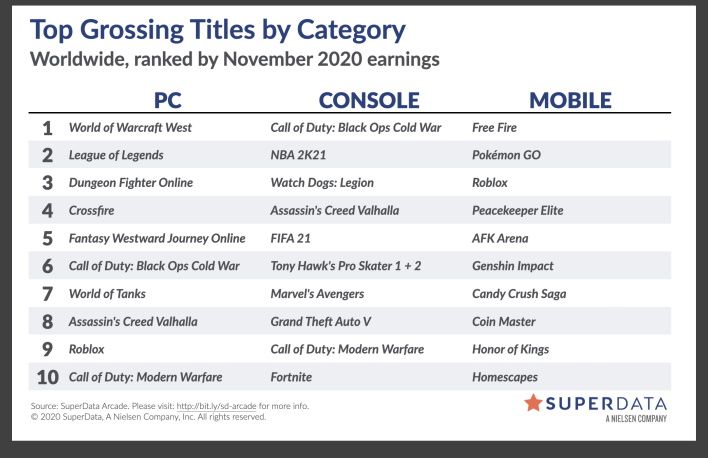 Top Grossing Titles by Category
Worldwide, ranked by November 2020 earnings

| | PC | CONSOLE | MOBILE |
|---|---|---|---|
| 1 | World of Warcraft West | Call of Duty: Black Ops Cold War | Free Fire |
| 2 | League of Legends | NBA 2K21 | Pokémon GO |
| 3 | Dungeon Fighter Online | Watch Dogs: Legion | Roblox |
| 4 | Crossfire | Assassin's Creed Valhalla | Peacekeeper Elite |
| 5 | Fantasy Westward Journey Online | FIFA 21 | AFK Arena |
| 6 | Call of Duty: Black Ops Cold War | Tony Hawk's Pro Skater 1 + 2 | Genshin Impact |
| 7 | World of Tanks | Marvel's Avengers | Candy Crush Saga |
| 8 | Assassin's Creed Valhalla | Grand Theft Auto V | Coin Master |
| 9 | Roblox | Call of Duty: Modern Warfare | Honor of Kings |
| 10 | Call of Duty: Modern Warfare | Fortnite | Homescapes |

Source: SuperData Arcade. Please visit: http://bit.ly/sd-arcade for more info.
© 2020 SuperData, A Nielsen Company, Inc. All rights reserved.

SUPERDATA
A NIELSEN COMPANY